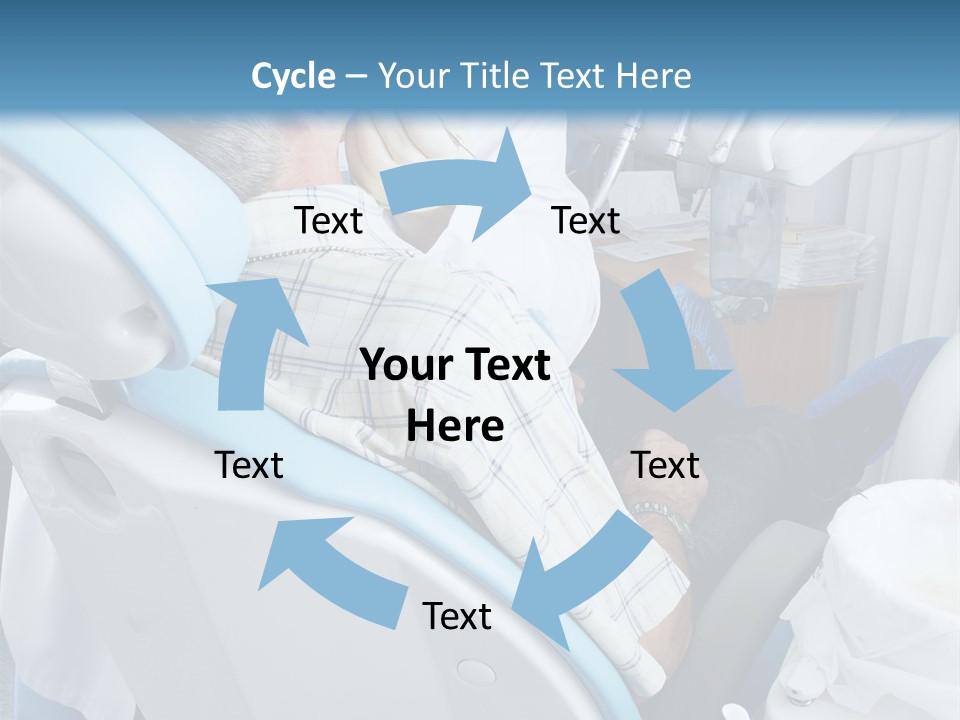 Cycle – Your Title Text Here

Text

Text

Your Text Here

Text

Text

Text